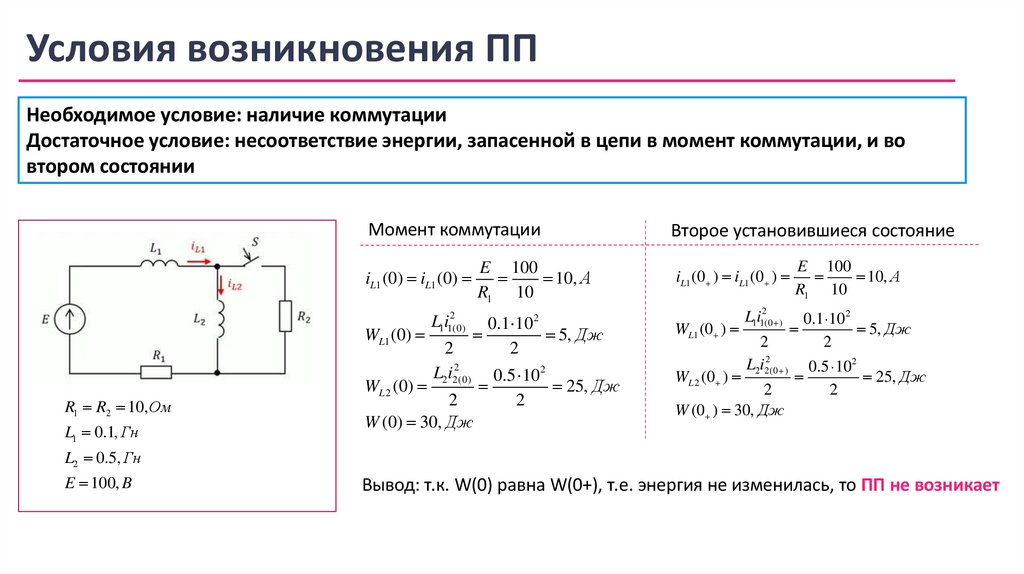 Условия возникновения ПП

Необходимое условие: наличие коммутации
Достаточное условие: несоответствие энергии, запасенной в цепи в момент коммутации, и во втором состоянии

$L_1$ $i_{L1}$ $S$ $i_{L2}$ $E$ $L_2$ $R_2$ $R_1$

$R_1 = R_2 = 10, Ом$
$L_1 = 0.1, Гн$
$L_2 = 0.5, Гн$
$E = 100, В$

Момент коммутации

$i_{L1}(0) = i_{L1}(0) = \frac{E}{R_1} = \frac{100}{10} = 10, А$
$W_{L1}(0) = \frac{L_1 i_{1(0)}^2}{2} = \frac{0.1 \cdot 10^2}{2} = 5, Дж$
$W_{L2}(0) = \frac{L_2 i_{2(0)}^2}{2} = \frac{0.5 \cdot 10^2}{2} = 25, Дж$
$W(0) = 30, Дж$

Второе установившиеся состояние

$i_{L1}(0_+) = i_{L1}(0_+) = \frac{E}{R_1} = \frac{100}{10} = 10, А$
$W_{L1}(0_+) = \frac{L_1 i_{1(0+)}^2}{2} = \frac{0.1 \cdot 10^2}{2} = 5, Дж$
$W_{L2}(0_+) = \frac{L_2 i_{2(0+)}^2}{2} = \frac{0.5 \cdot 10^2}{2} = 25, Дж$
$W(0_+) = 30, Дж$

Вывод: т.к. W(0) равна W(0+), т.е. энергия не изменилась, то ПП не возникает